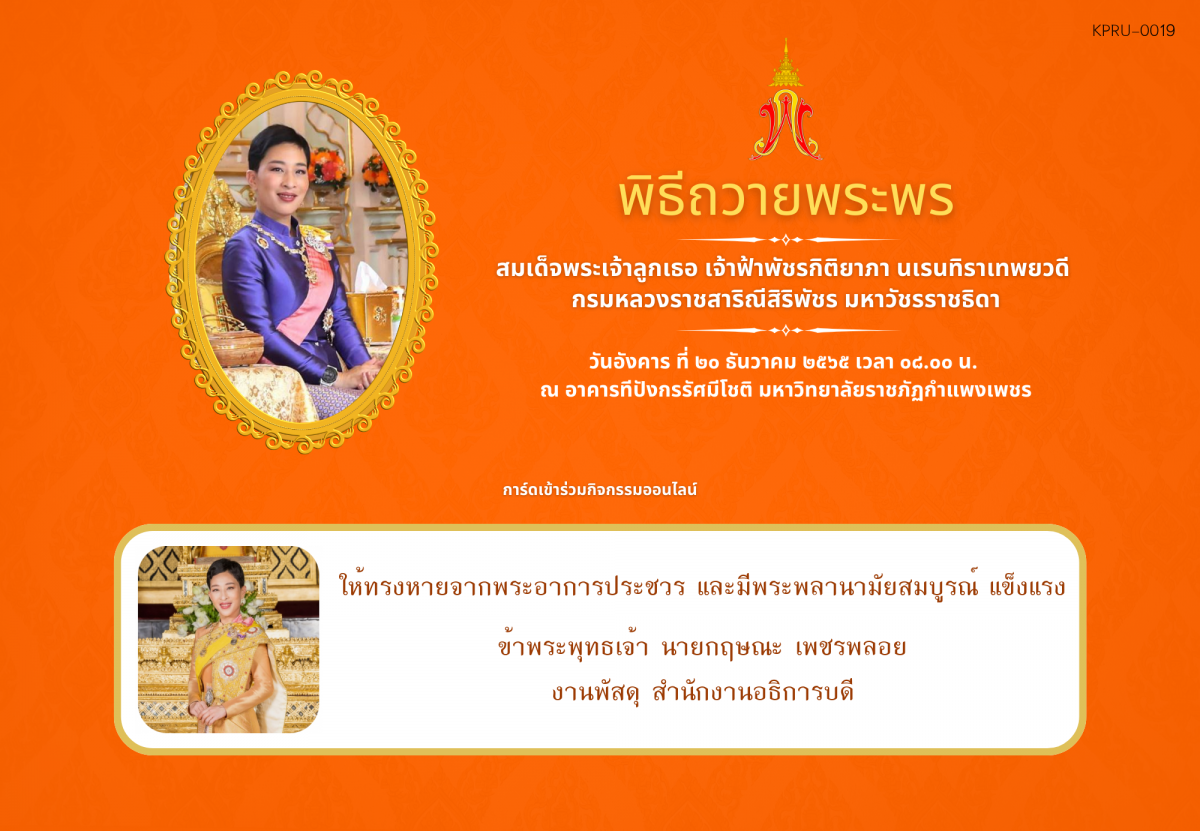 KPRU-0019

พิธีถวายพระพร

สมเด็จพระเจ้าลูกเธอ เจ้าฟ้าพัชรกิติยาภา นเรนทิราเทพยวดี กรมหลวงราชสาริณีสิริพัชร มหาวัชรราชธิดา

วันอังคาร ที่ ๒๐ ธันวาคม ๒๕๖๕ เวลา ๐๘.๐๐ น.
ณ อาคารทีปังกรรัศมีโชติ มหาวิทยาลัยราชภัฏกำแพงเพชร

การ์ดเข้าร่วมกิจกรรมออนไลน์

ให้ทรงหายจากพระอาการประชวร และมีพระพลานามัยสมบูรณ์ แข็งแรง

ข้าพระพุทธเจ้า นายกฤษณะ เพชรพลอย
งานพัสดุ สำนักงานอธิการบดี